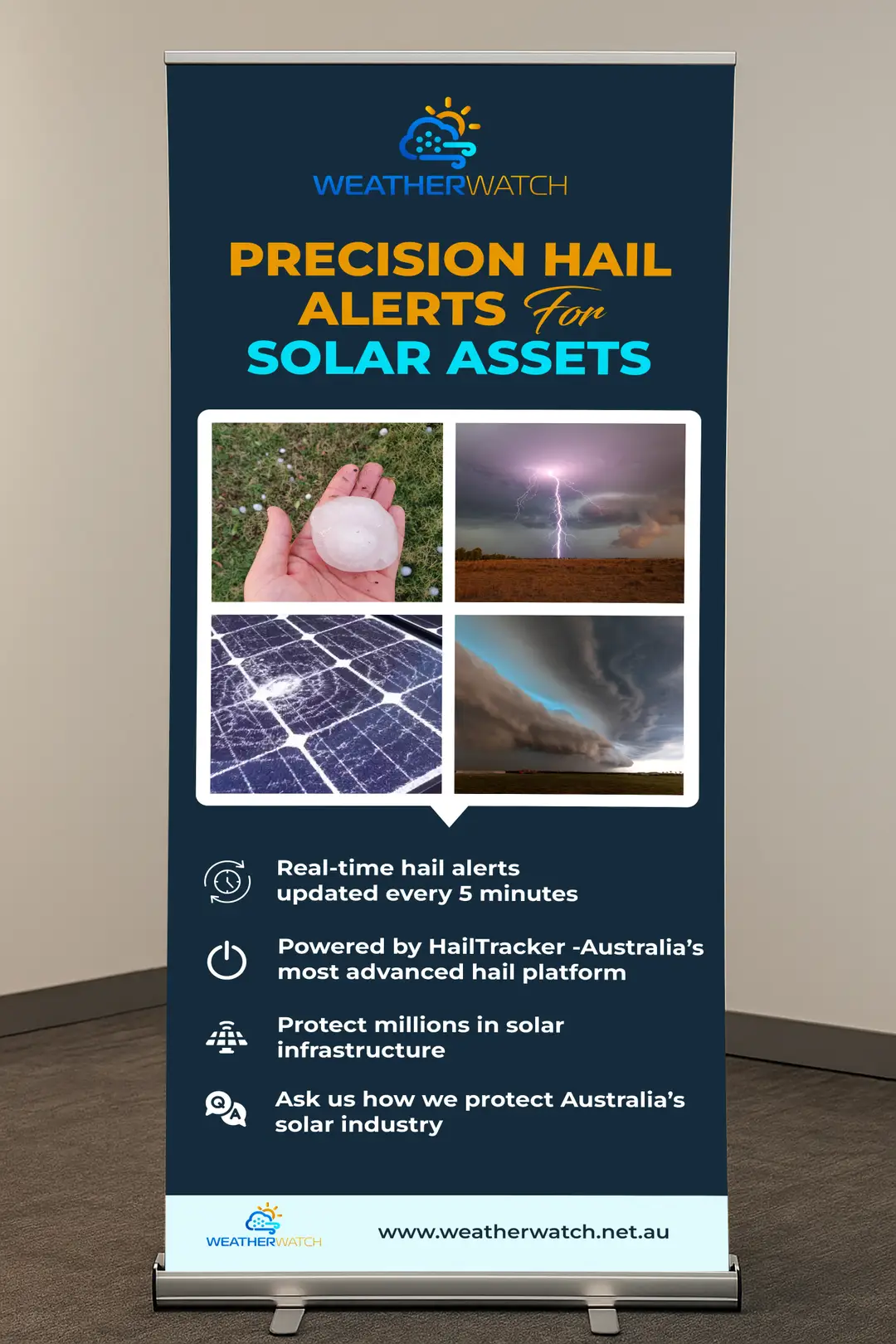 WEATHERWATCH

PRECISION HAIL ALERTS For SOLAR ASSETS

Real-time hail alerts updated every 5 minutes

Powered by HailTracker -Australia's most advanced hail platform

Protect millions in solar infrastructure

Ask us how we protect Australia's solar industry

WEATHERWATCH

www.weatherwatch.net.au